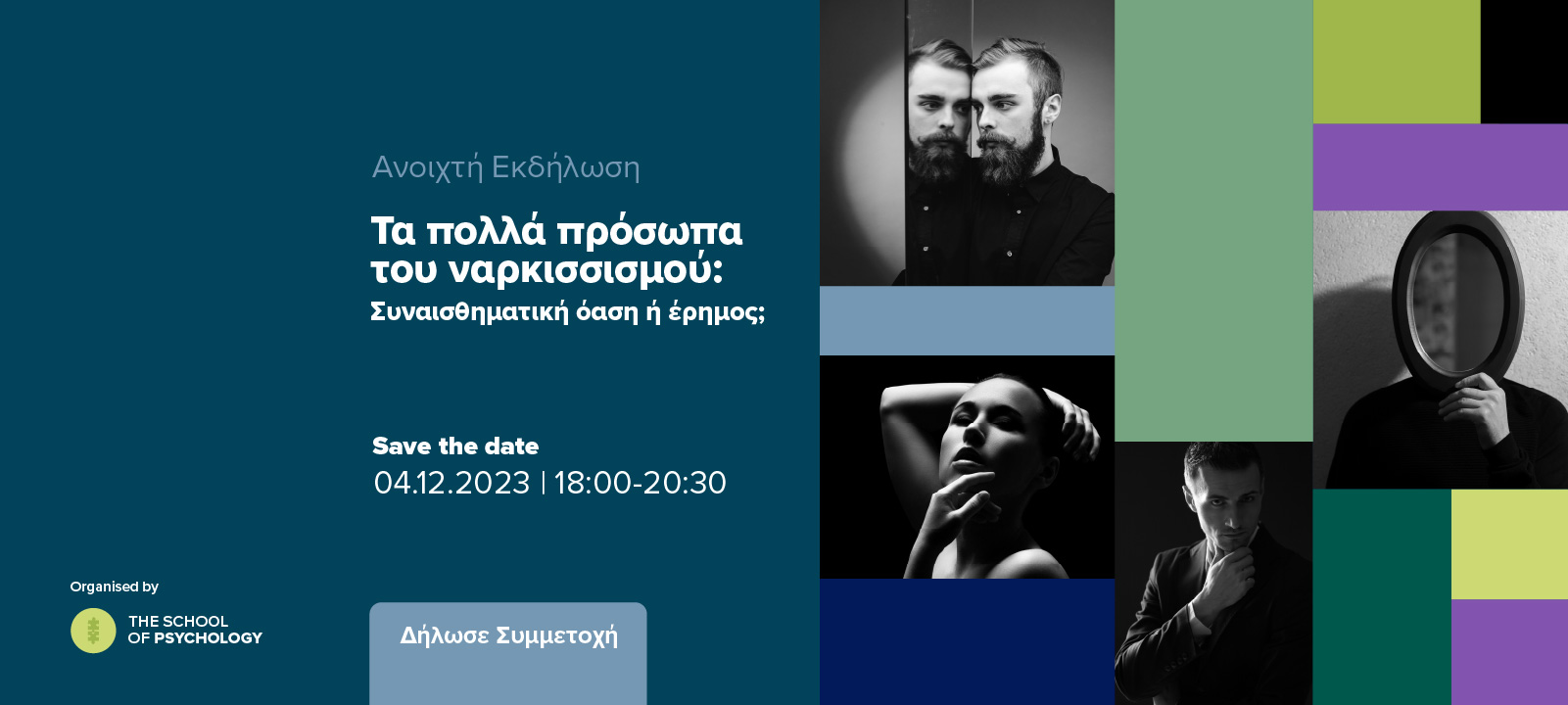 Ανοιχτή Εκδήλωση

Τα πολλά πρόσωπα του ναρκισσισμού:
Συναισθηματική όαση ή έρημος;

Save the date
04.12.2023 | 18:00-20:30

Organised by

THE SCHOOL OF PSYCHOLOGY

Δήλωσε Συμμετοχή